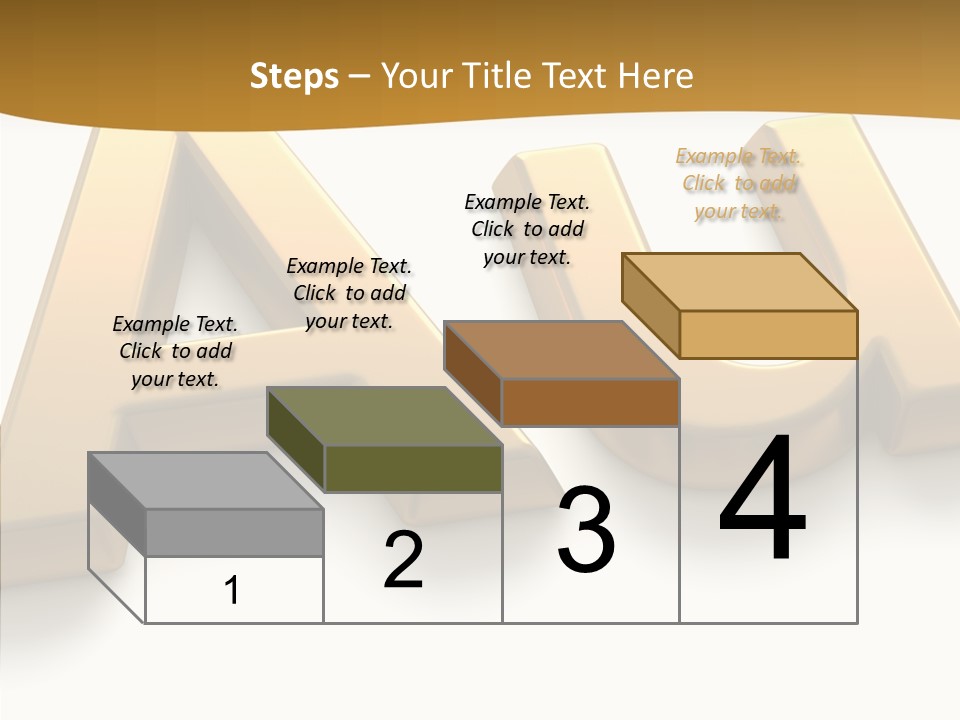 Steps – Your Title Text Here

Example Text. Click to add your text.

Example Text. Click to add your text.

Example Text. Click to add your text.

Example Text. Click to add your text.

1

2

3

4